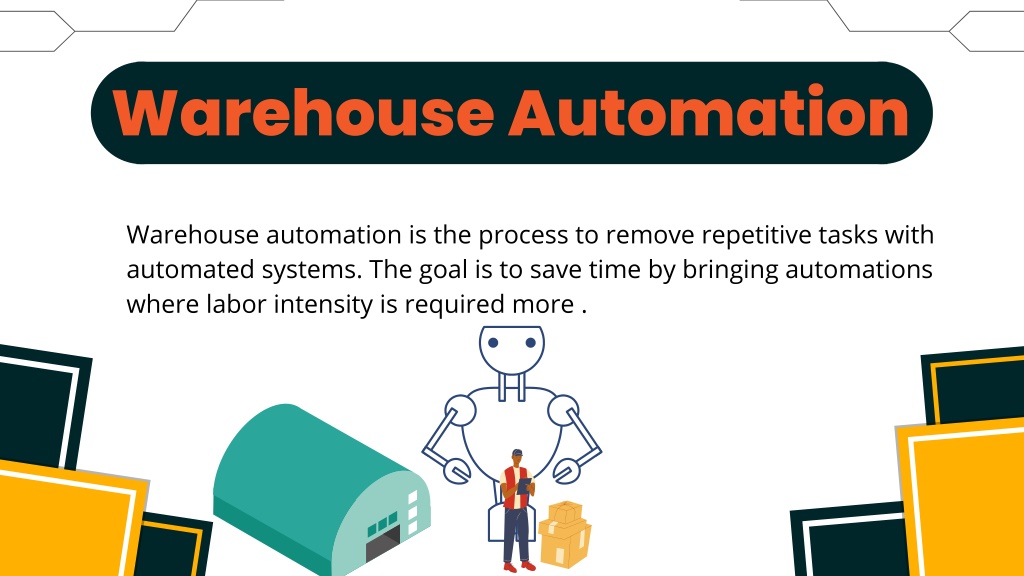 Warehouse Automation

Warehouse automation is the process to remove repetitive tasks with automated systems. The goal is to save time by bringing automations where labor intensity is required more .